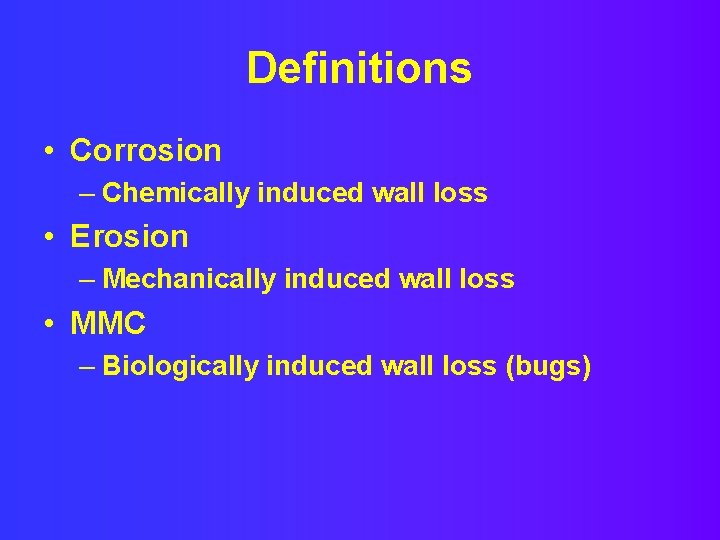 Definitions

• Corrosion
  – Chemically induced wall loss
• Erosion
  – Mechanically induced wall loss
• MMC
  – Biologically induced wall loss (bugs)